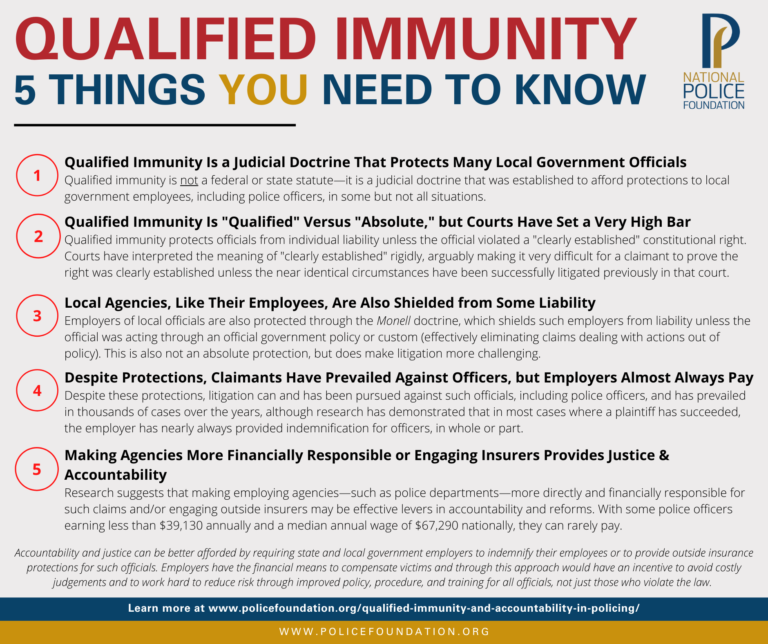 QUALIFIED IMMUNITY
5 THINGS YOU NEED TO KNOW

NATIONAL POLICE FOUNDATION

1
Qualified Immunity Is a Judicial Doctrine That Protects Many Local Government Officials
Qualified immunity is not a federal or state statute—it is a judicial doctrine that was established to afford protections to local government employees, including police officers, in some but not all situations.

2
Qualified Immunity Is "Qualified" Versus "Absolute," but Courts Have Set a Very High Bar
Qualified immunity protects officials from individual liability unless the official violated a "clearly established" constitutional right. Courts have interpreted the meaning of "clearly established" rigidly, arguably making it very difficult for a claimant to prove the right was clearly established unless the near identical circumstances have been successfully litigated previously in that court.

3
Local Agencies, Like Their Employees, Are Also Shielded from Some Liability
Employers of local officials are also protected through the Monell doctrine, which shields such employers from liability unless the official was acting through an official government policy or custom (effectively eliminating claims dealing with actions out of policy). This is also not an absolute protection, but does make litigation more challenging.

4
Despite Protections, Claimants Have Prevailed Against Officers, but Employers Almost Always Pay
Despite these protections, litigation can and has been pursued against such officials, including police officers, and has prevailed in thousands of cases over the years, although research has demonstrated that in most cases where a plaintiff has succeeded, the employer has nearly always provided indemnification for officers, in whole or part.

5
Making Agencies More Financially Responsible or Engaging Insurers Provides Justice & Accountability
Research suggests that making employing agencies—such as police departments—more directly and financially responsible for such claims and/or engaging outside insurers may be effective levers in accountability and reforms. With some police officers earning less than $39,130 annually and a median annual wage of $67,290 nationally, they can rarely pay.

Accountability and justice can be better afforded by requiring state and local government employers to indemnify their employees or to provide outside insurance protections for such officials. Employers have the financial means to compensate victims and through this approach would have an incentive to avoid costly judgements and to work hard to reduce risk through improved policy, procedure, and training for all officials, not just those who violate the law.

Learn more at www.policefoundation.org/qualified-immunity-and-accountability-in-policing/

WWW.POLICEFOUNDATION.ORG